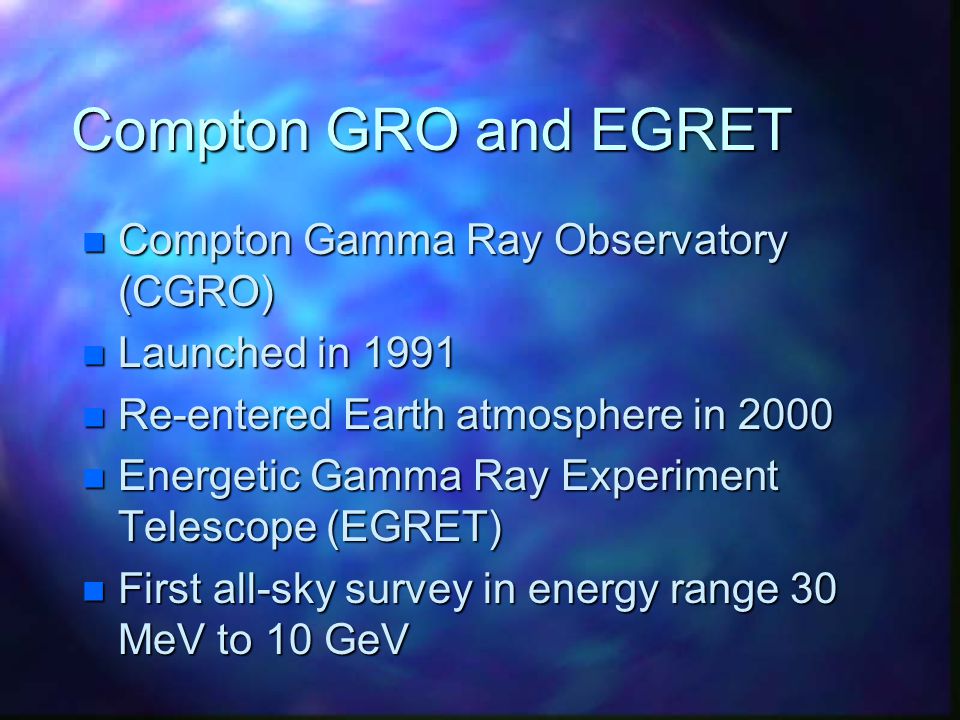 Compton GRO and EGRET

- Compton Gamma Ray Observatory (CGRO)
- Launched in 1991
- Re-entered Earth atmosphere in 2000
- Energetic Gamma Ray Experiment Telescope (EGRET)
- First all-sky survey in energy range 30 MeV to 10 GeV